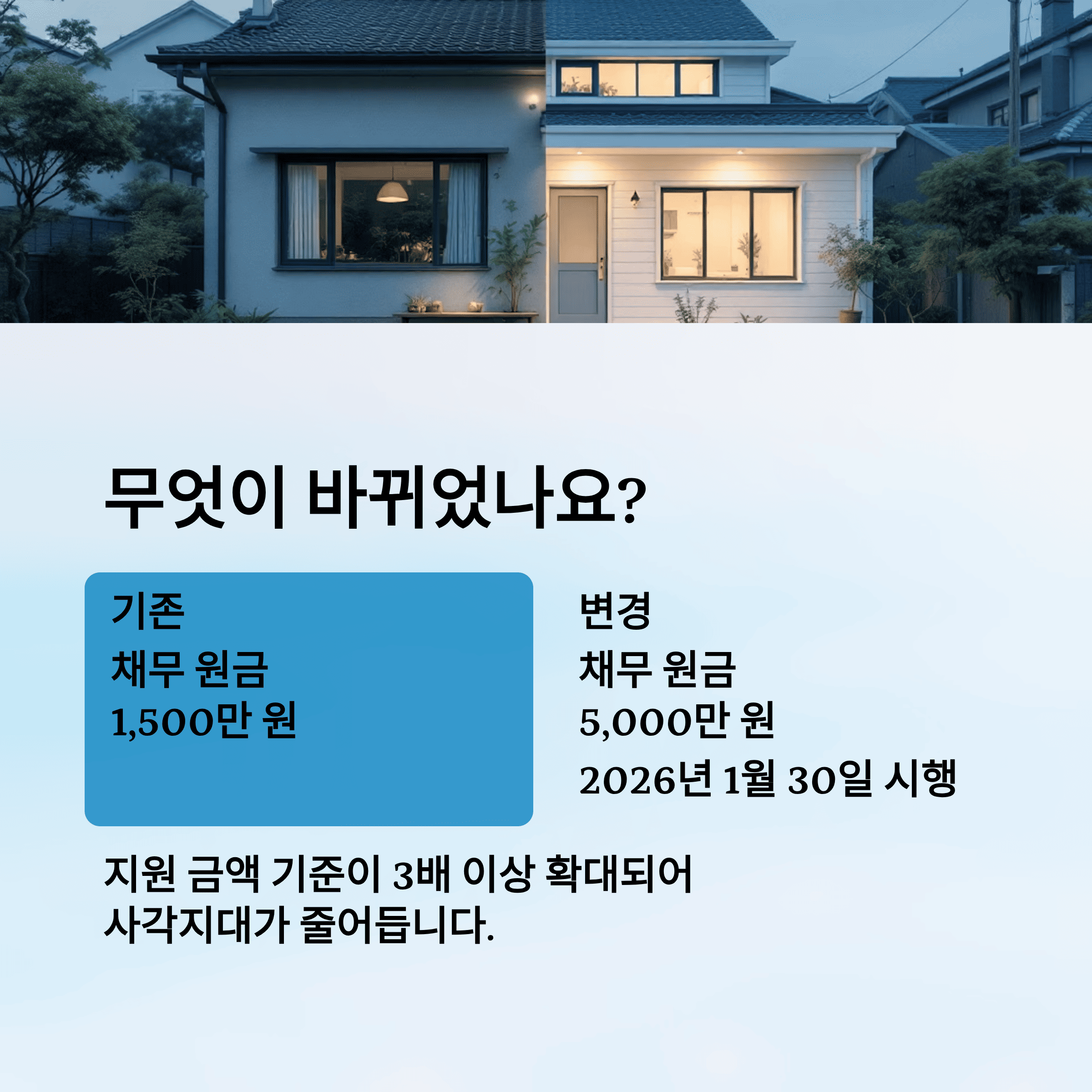 무엇이 바뀌었나요?

기존
채무 원금
1,500만 원

변경
채무 원금
5,000만 원
2026년 1월 30일 시행

지원 금액 기준이 3배 이상 확대되어
사각지대가 줄어듭니다.